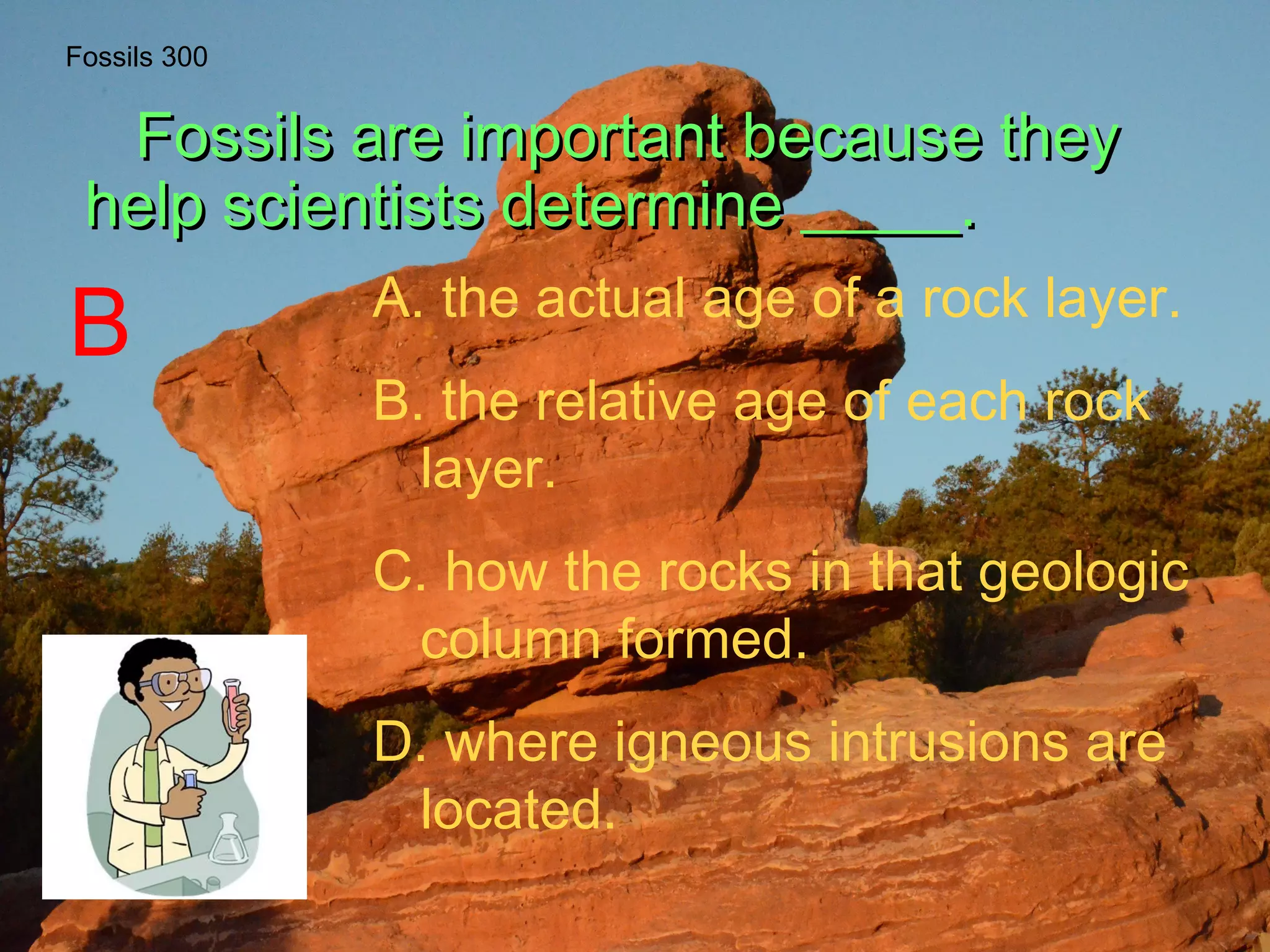 Fossils 300

Fossils are important because they help scientists determine _____.

B

A. the actual age of a rock layer.

B. the relative age of each rock layer.

C. how the rocks in that geologic column formed.

D. where igneous intrusions are located.